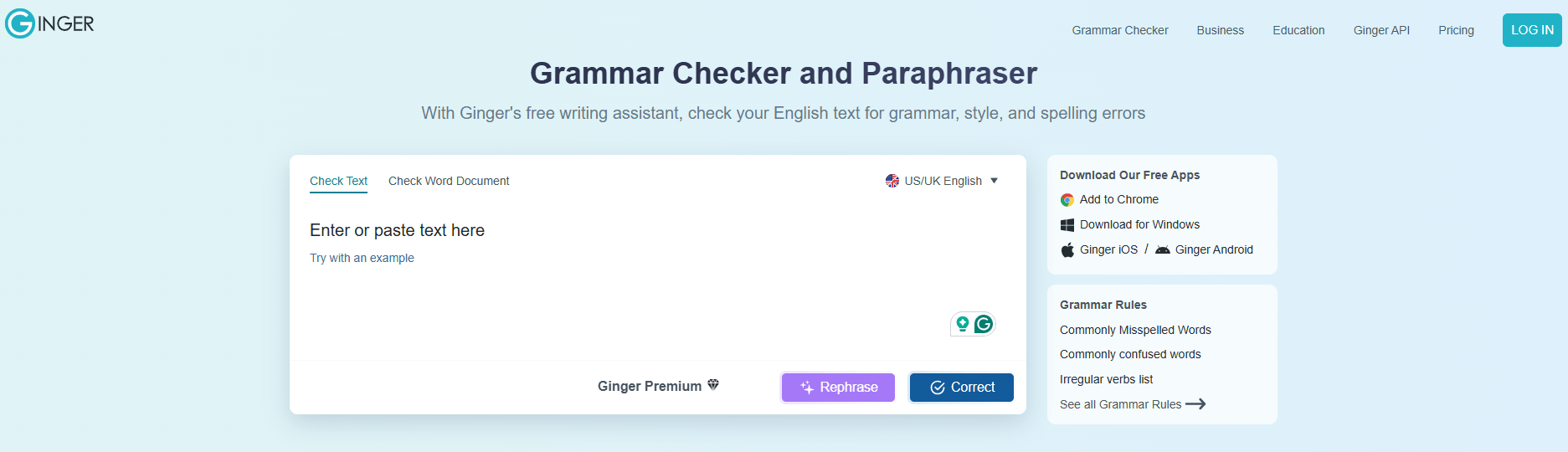 GINGER

Grammar Checker Business Education Ginger API Pricing LOG IN

Grammar Checker and Paraphraser

With Ginger's free writing assistant, check your English text for grammar, style, and spelling errors

Check Text Check Word Document US/UK English

Enter or paste text here

Try with an example

Ginger Premium Rephrase Correct

Download Our Free Apps

Add to Chrome

Download for Windows

Ginger iOS / Ginger Android

Grammar Rules

Commonly Misspelled Words

Commonly confused words

Irregular verbs list

See all Grammar Rules